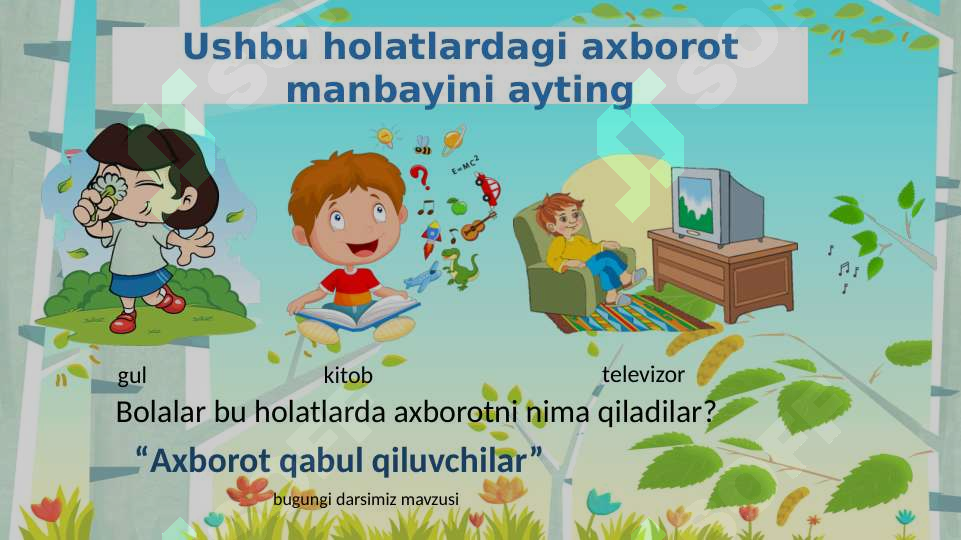 Ushbu holatlardagi axborot manbayini ayting

$E=MC^2$

gul

kitob

televizor

Bolalar bu holatlarda axborotni nima qiladilar?

“Axborot qabul qiluvchilar”

bugungi darsimiz mavzusi